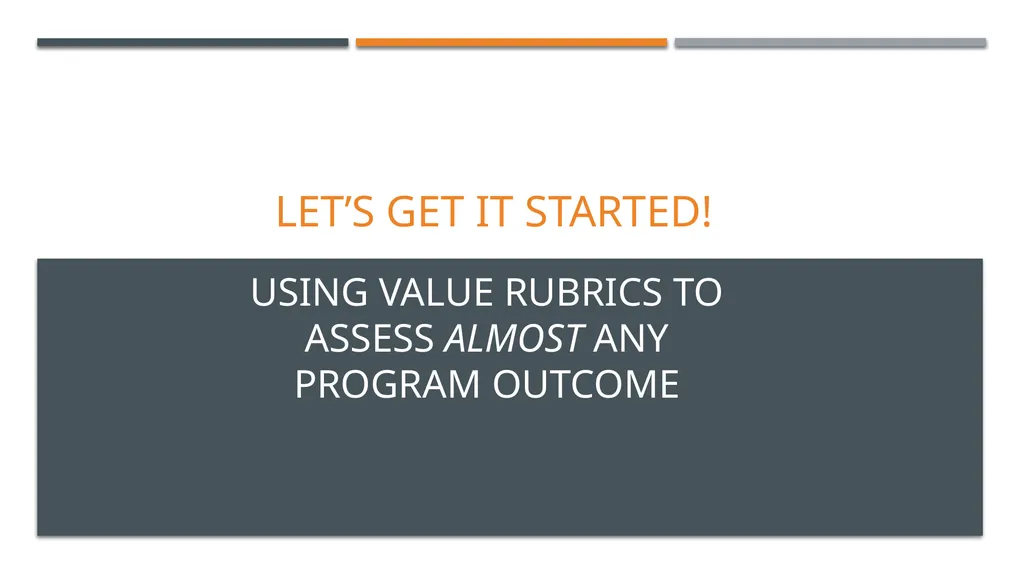 LET'S GET IT STARTED!

USING VALUE RUBRICS TO ASSESS ALMOST ANY PROGRAM OUTCOME